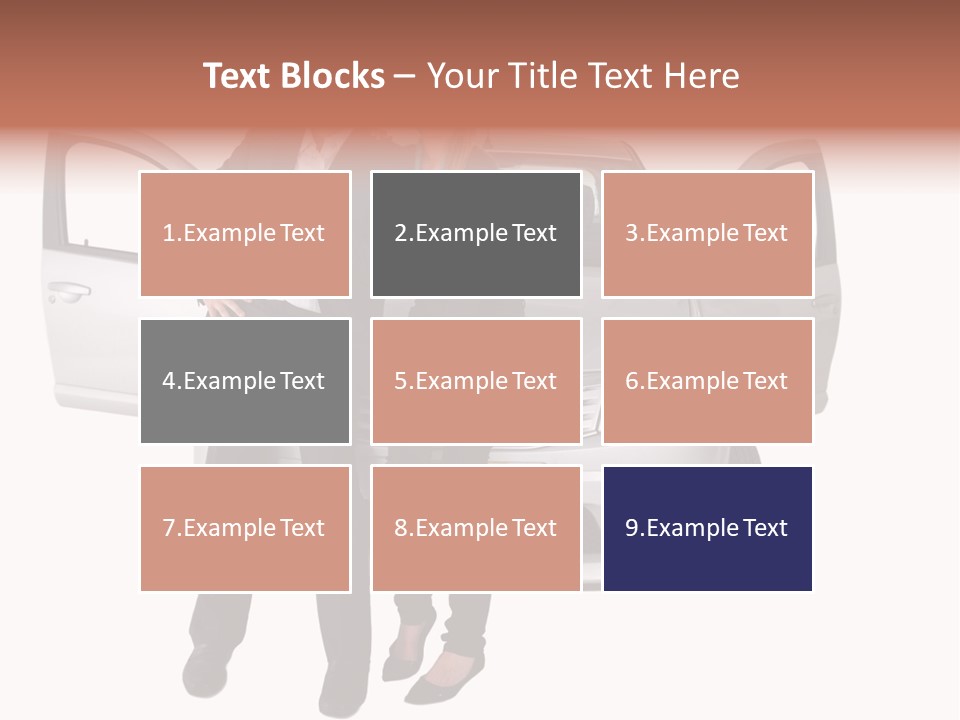 Text Blocks – Your Title Text Here

1.Example Text

2.Example Text

3.Example Text

4.Example Text

5.Example Text

6.Example Text

7.Example Text

8.Example Text

9.Example Text